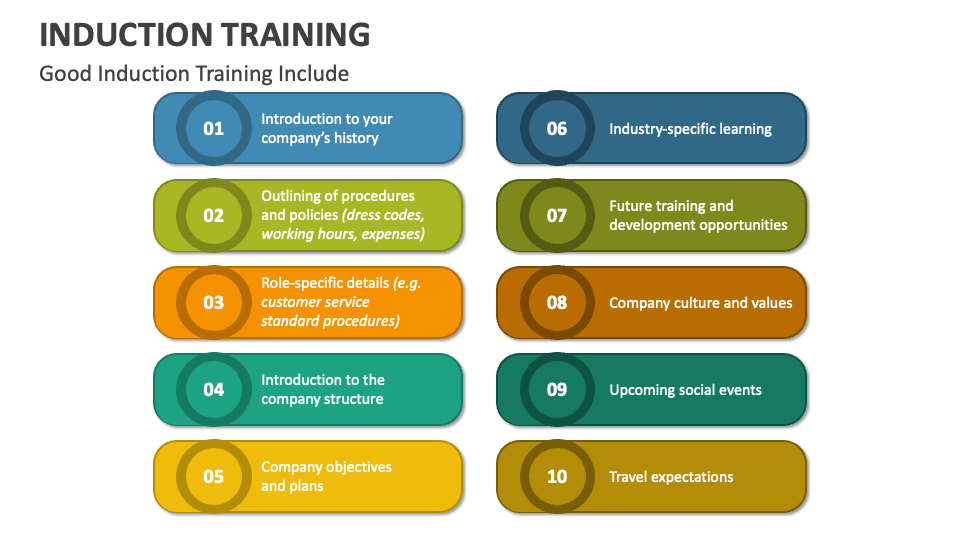 INDUCTION TRAINING

Good Induction Training Include

01 Introduction to your company's history

02 Outlining of procedures and policies (dress codes, working hours, expenses)

03 Role-specific details (e.g. customer service standard procedures)

04 Introduction to the company structure

05 Company objectives and plans

06 Industry-specific learning

07 Future training and development opportunities

08 Company culture and values

09 Upcoming social events

10 Travel expectations